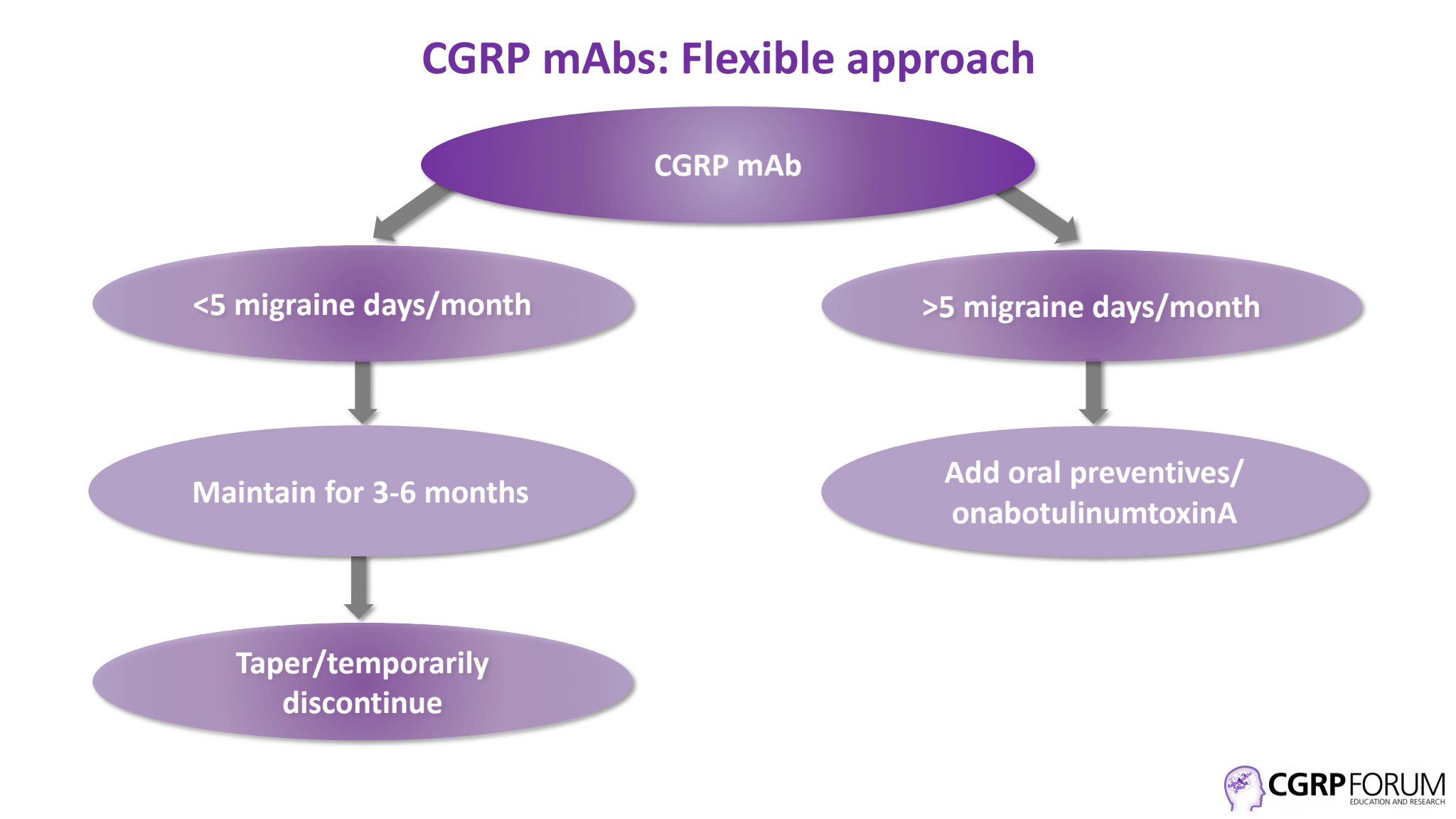 CGRP mAbs: Flexible approach

CGRP mAb

<5 migraine days/month

Maintain for 3-6 months

Taper/temporarily discontinue

>5 migraine days/month

Add oral preventives/ onabotulinumtoxinA

CGRP FORUM
EDUCATION AND RESEARCH